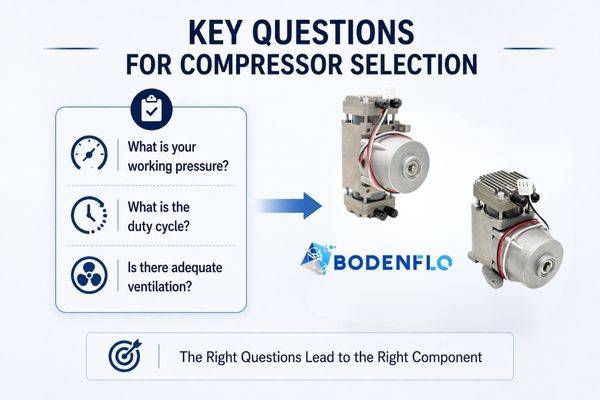 KEY QUESTIONS
FOR COMPRESSOR SELECTION

What is your working pressure?

What is the duty cycle?

Is there adequate ventilation?

BODENFLO

The Right Questions Lead to the Right Component